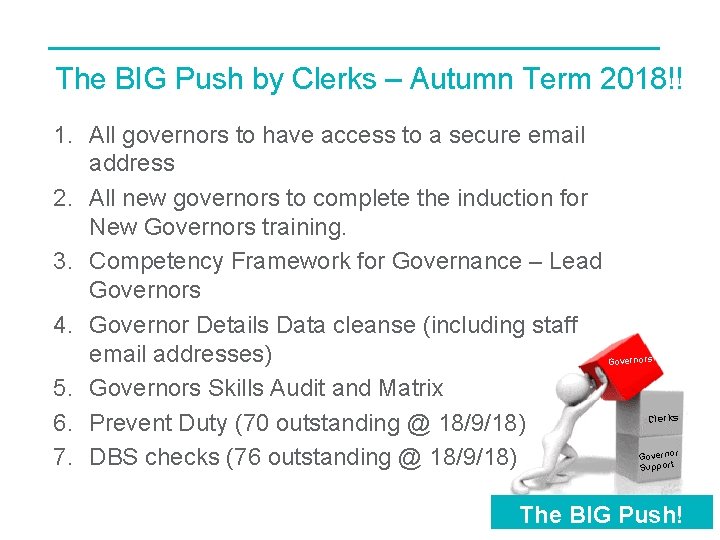 The BIG Push by Clerks – Autumn Term 2018!!

1. All governors to have access to a secure email address
2. All new governors to complete the induction for New Governors training.
3. Competency Framework for Governance – Lead Governors
4. Governor Details Data cleanse (including staff email addresses)
5. Governors Skills Audit and Matrix
6. Prevent Duty (70 outstanding @ 18/9/18)
7. DBS checks (76 outstanding @ 18/9/18)

Governors

Clerks

Governor Support

The BIG Push!